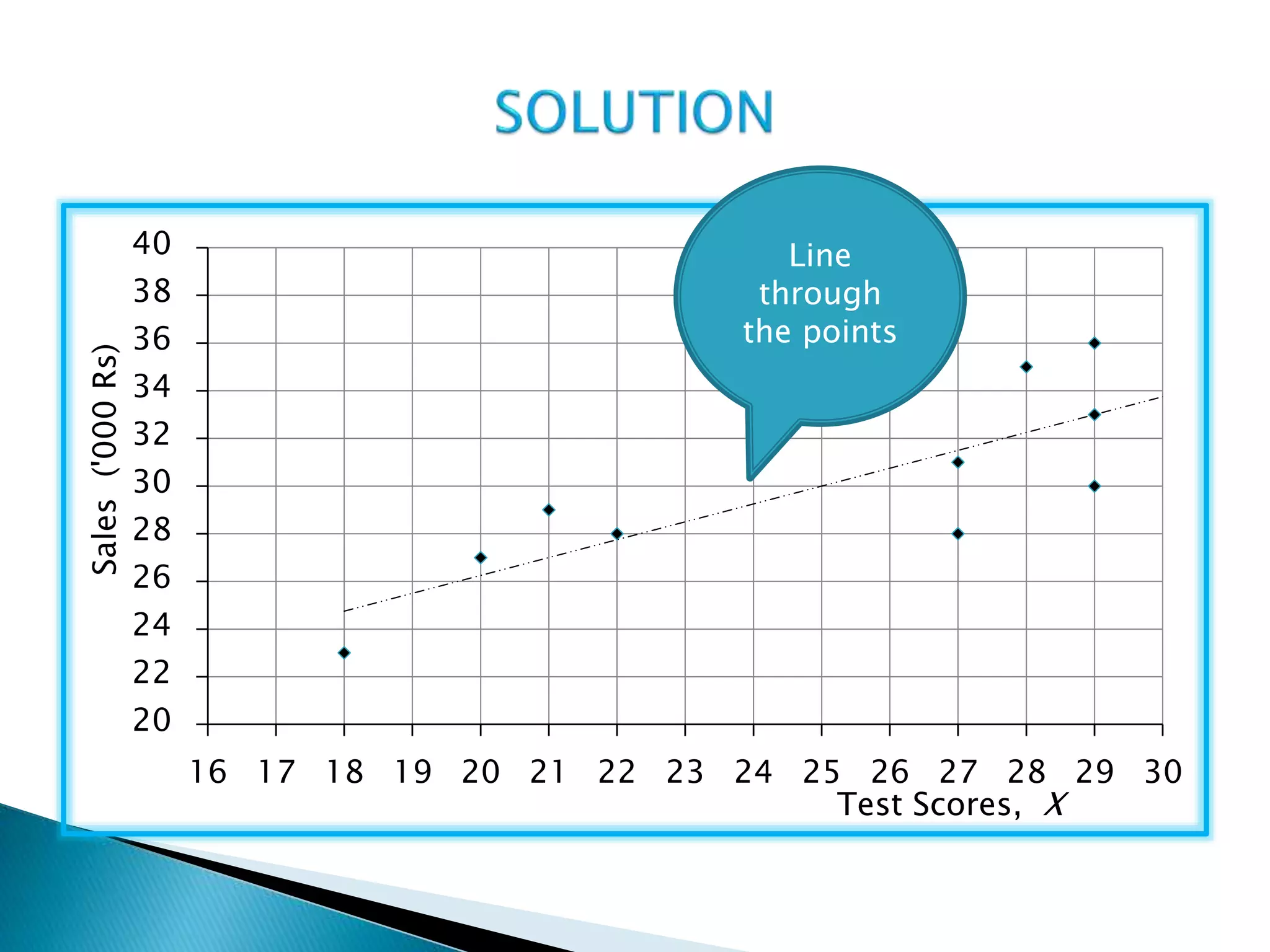 SOLUTION

Line through the points

Sales ('000 Rs)

40
38
36
34
32
30
28
26
24
22
20

16 17 18 19 20 21 22 23 24 25 26 27 28 29 30

Test Scores, $X$